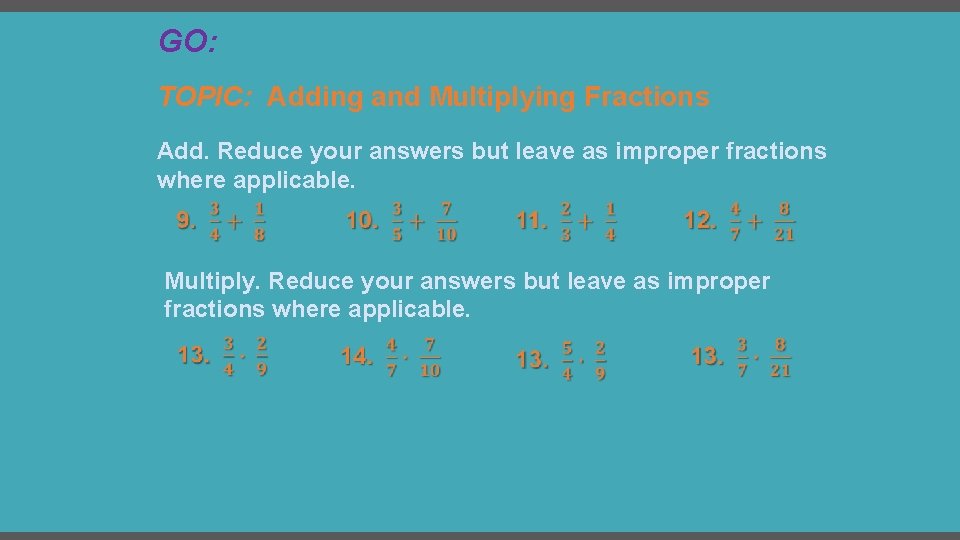 GO:

TOPIC: Adding and Multiplying Fractions

Add. Reduce your answers but leave as improper fractions where applicable.

9. $\frac{3}{4}+\frac{1}{8}$ 10. $\frac{3}{5}+\frac{7}{10}$ 11. $\frac{2}{3}+\frac{1}{4}$ 12. $\frac{4}{7}+\frac{8}{21}$

Multiply. Reduce your answers but leave as improper fractions where applicable.

13. $\frac{3}{4}\cdot\frac{2}{9}$ 14. $\frac{4}{7}\cdot\frac{7}{10}$ 13. $\frac{5}{4}\cdot\frac{2}{9}$ 13. $\frac{3}{7}\cdot\frac{8}{21}$